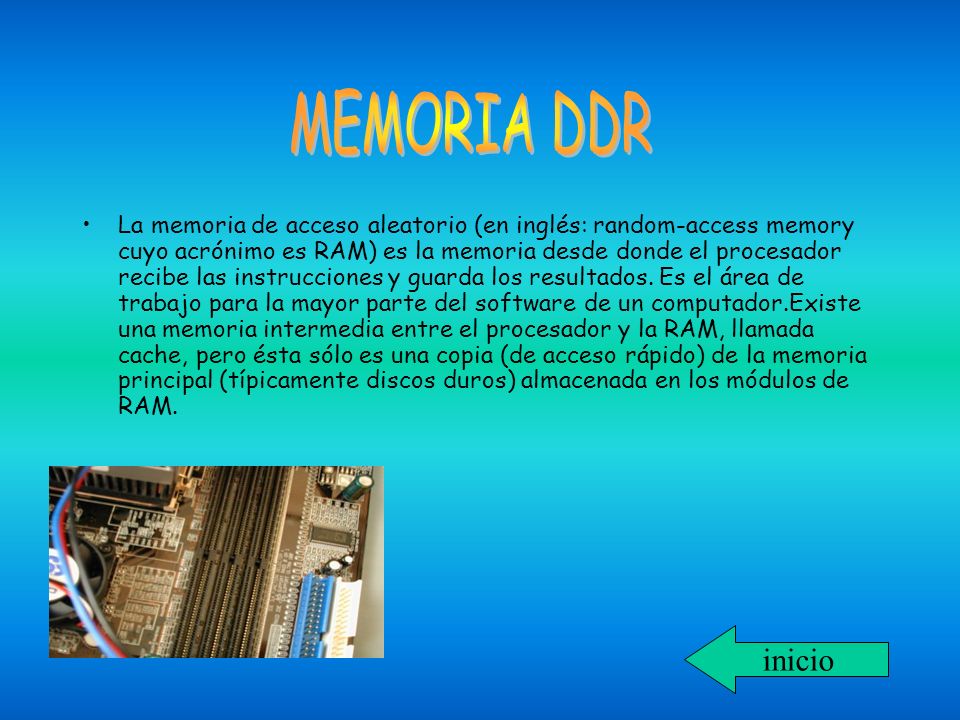 MEMORIA DDR

• La memoria de acceso aleatorio (en inglés: random-access memory cuyo acrónimo es RAM) es la memoria desde donde el procesador recibe las instrucciones y guarda los resultados. Es el área de trabajo para la mayor parte del software de un computador.Existe una memoria intermedia entre el procesador y la RAM, llamada cache, pero ésta sólo es una copia (de acceso rápido) de la memoria principal (típicamente discos duros) almacenada en los módulos de RAM.

inicio